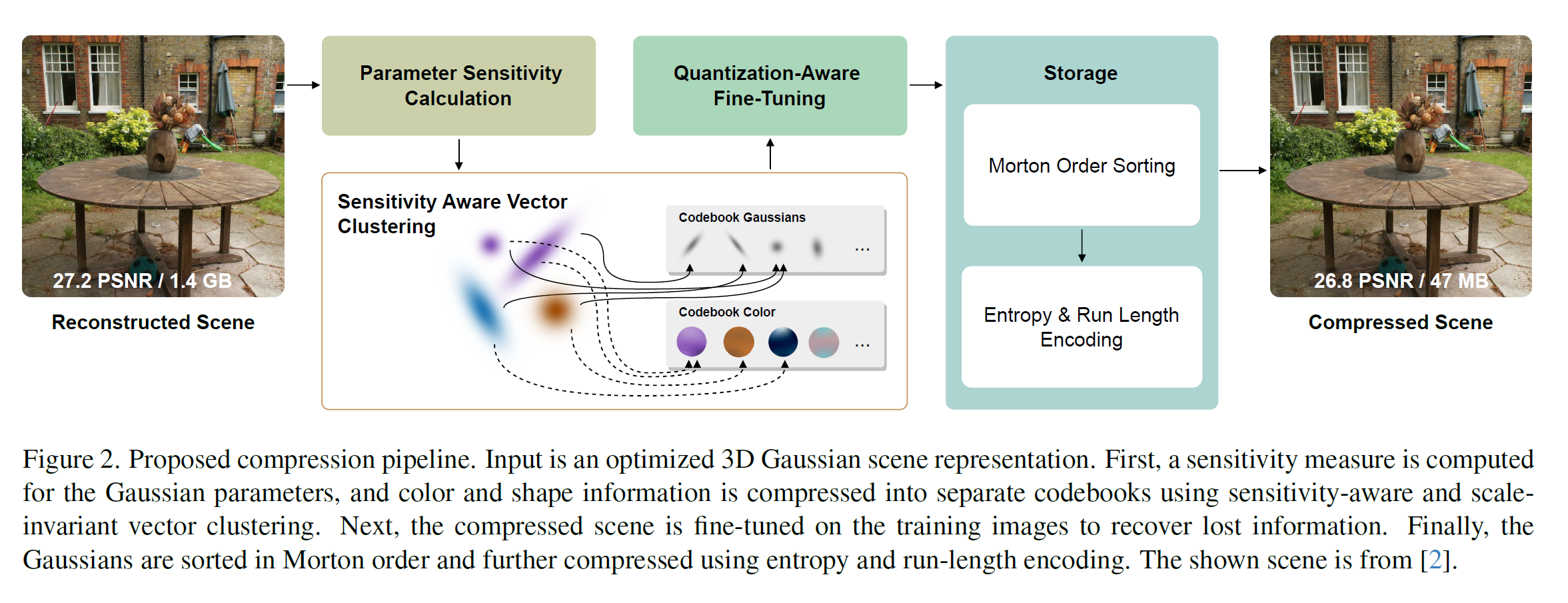 27.2 PSNR / 1.4 GB

Reconstructed Scene

Parameter Sensitivity Calculation

Quantization-Aware Fine-Tuning

Sensitivity Aware Vector Clustering

Codebook Gaussians

...

Codebook Color

...

Storage

Morton Order Sorting

Entropy & Run Length Encoding

26.8 PSNR / 47 MB

Compressed Scene

Figure 2. Proposed compression pipeline. Input is an optimized 3D Gaussian scene representation. First, a sensitivity measure is computed for the Gaussian parameters, and color and shape information is compressed into separate codebooks using sensitivity-aware and scale-invariant vector clustering. Next, the compressed scene is fine-tuned on the training images to recover lost information. Finally, the Gaussians are sorted in Morton order and further compressed using entropy and run-length encoding. The shown scene is from [2].